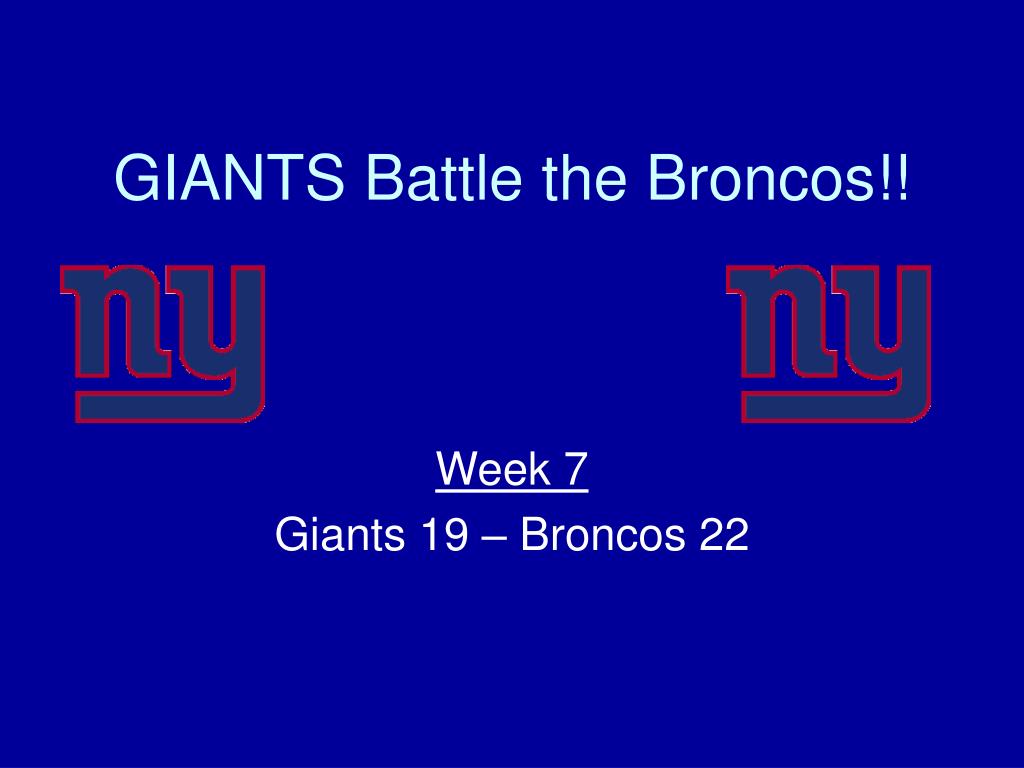 GIANTS Battle the Broncos!!

ny

ny

Week 7

Giants 19 – Broncos 22